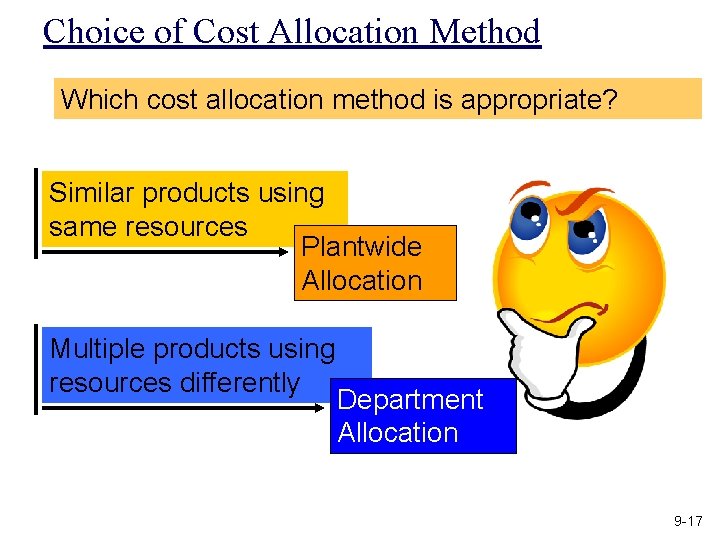 Choice of Cost Allocation Method

Which cost allocation method is appropriate?

Similar products using same resources

Plantwide Allocation

Multiple products using resources differently

Department Allocation

9-17